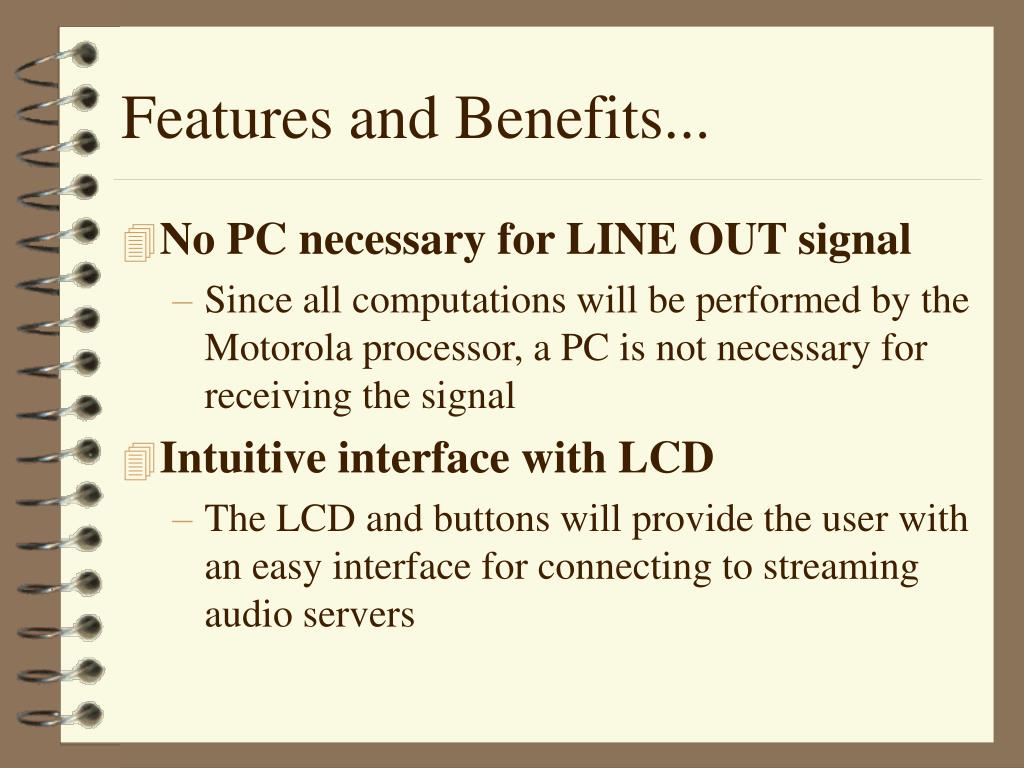 Features and Benefits...

No PC necessary for LINE OUT signal

– Since all computations will be performed by the Motorola processor, a PC is not necessary for receiving the signal

Intuitive interface with LCD

– The LCD and buttons will provide the user with an easy interface for connecting to streaming audio servers